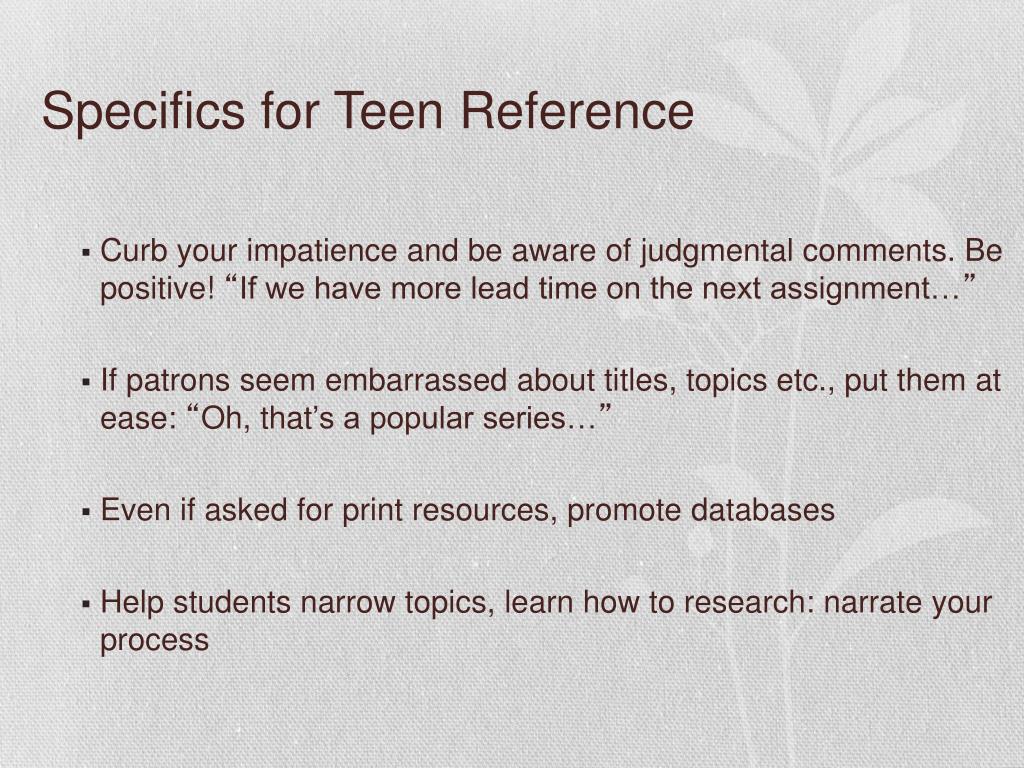 Specifics for Teen Reference

▪ Curb your impatience and be aware of judgmental comments. Be positive! “If we have more lead time on the next assignment…”

▪ If patrons seem embarrassed about titles, topics etc., put them at ease: “Oh, that’s a popular series…”

▪ Even if asked for print resources, promote databases

▪ Help students narrow topics, learn how to research: narrate your process